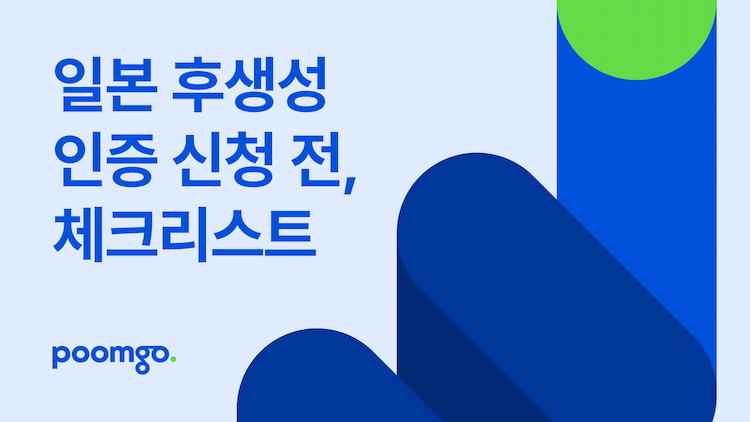 일본 후생성
인증 신청 전,
체크리스트

poomgo.